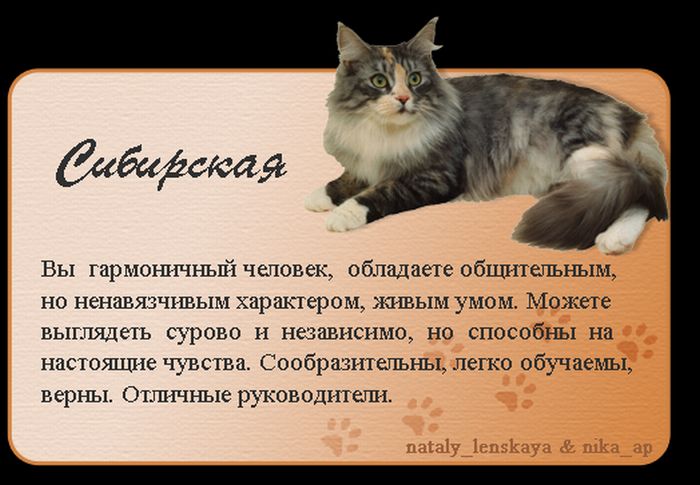 Сибирская

Вы гармоничный человек, обладаете общительным, но ненавязчивым характером, живым умом. Можете выглядеть сурово и независимо, но способны на настоящие чувства. Сообразительны, легко обучаемы, верны. Отличные руководители.

nataly_lenskaya & nika_ap